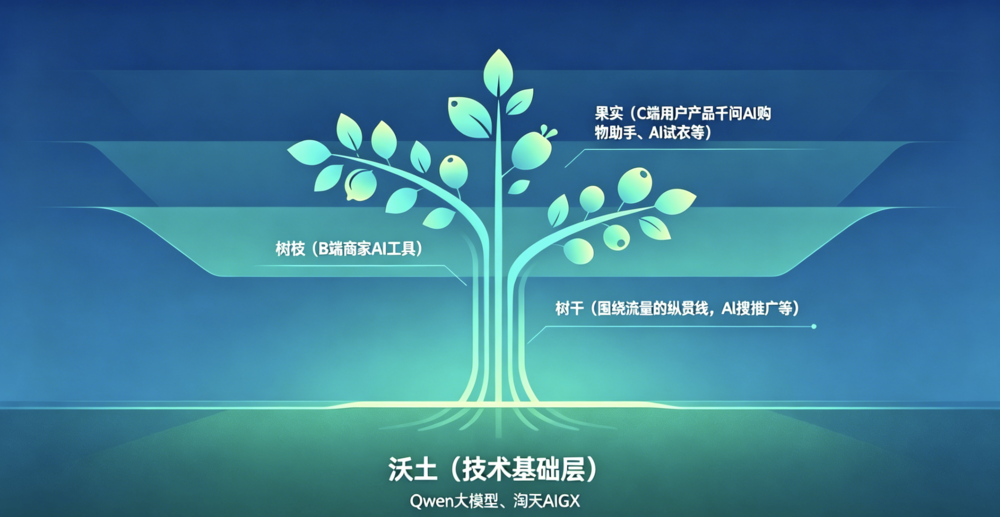 果实（C端用户产品千问AI购物助手、AI试衣等）

树枝（B端商家AI工具）

树干（围绕流量的纵贯线，AI搜推广等）

沃土（技术基础层）

Qwen大模型、淘天AIGX